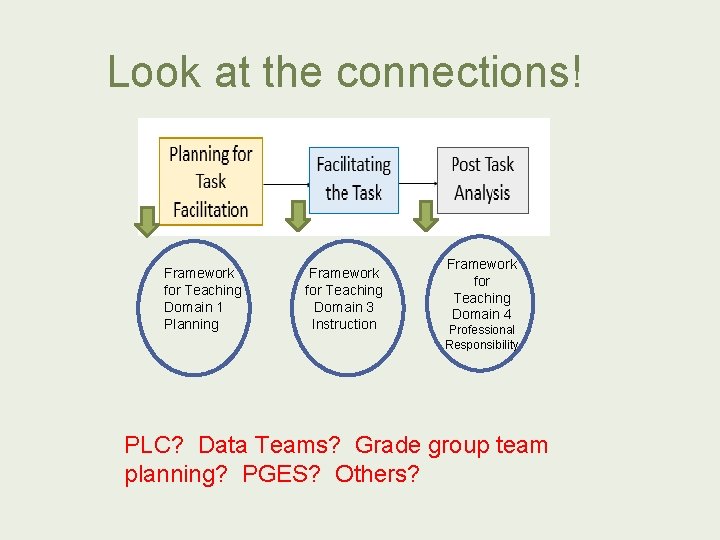 Look at the connections!

Planning for Task Facilitation

Facilitating the Task

Post Task Analysis

Framework for Teaching Domain 1 Planning

Framework for Teaching Domain 3 Instruction

Framework for Teaching Domain 4 Professional Responsibility

PLC? Data Teams? Grade group team planning? PGES? Others?